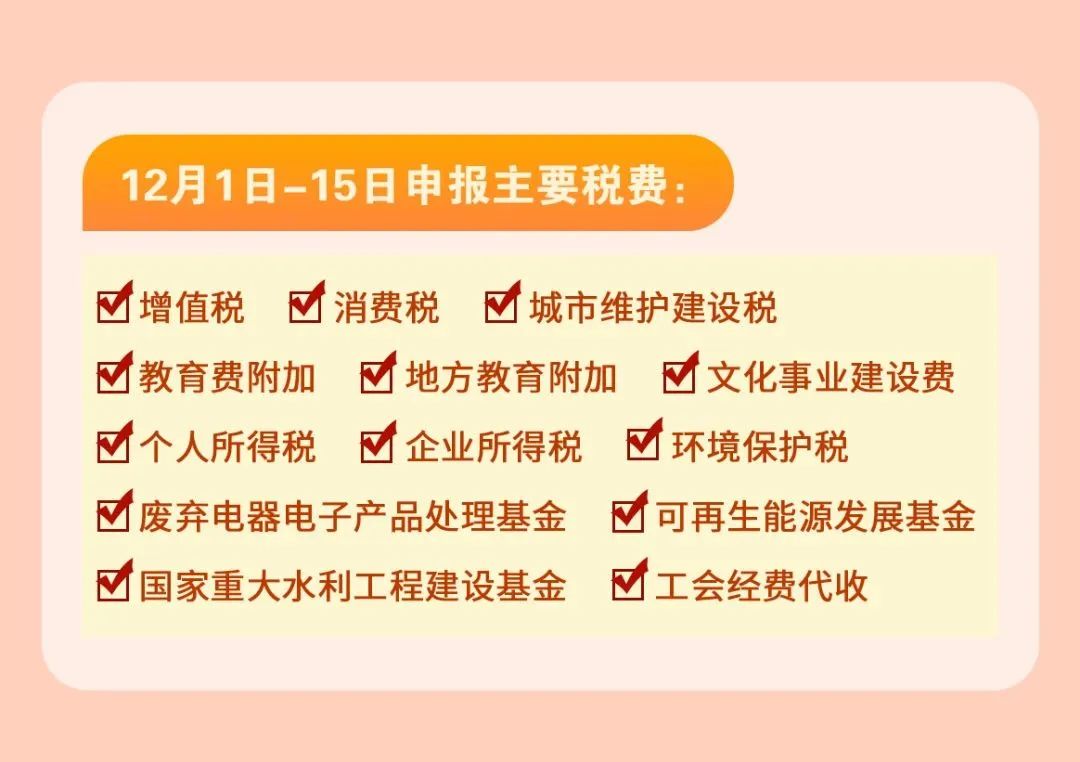 12月1日–15日申报主要税费：

增值税 消费税 城市维护建设税

教育费附加 地方教育附加 文化事业建设费

个人所得税 企业所得税 环境保护税

废弃电器电子产品处理基金 可再生能源发展基金

国家重大水利工程建设基金 工会经费代收